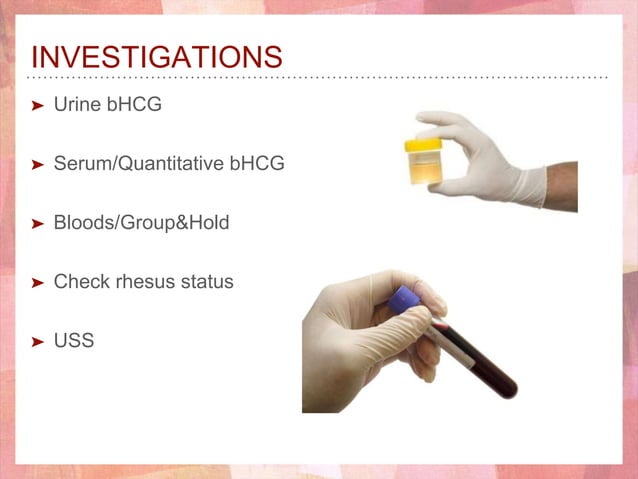 INVESTIGATIONS

➤ Urine bHCG

➤ Serum/Quantitative bHCG

➤ Bloods/Group&Hold

➤ Check rhesus status

➤ USS